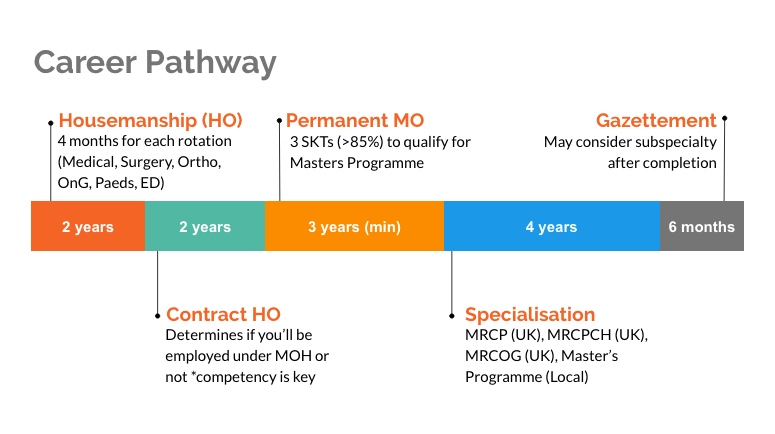 Career Pathway

Housemanship (HO)
4 months for each rotation (Medical, Surgery, Ortho, OnG, Paeds, ED)

Permanent MO
3 SKTs (>85%) to qualify for Masters Programme

Gazettement
May consider subspecialty after completion

2 years

2 years

3 years (min)

4 years

6 months

Contract HO
Determines if you'll be employed under MOH or not *competency is key

Specialisation
MRCP (UK), MRCPCH (UK), MRCOG (UK), Master's Programme (Local)